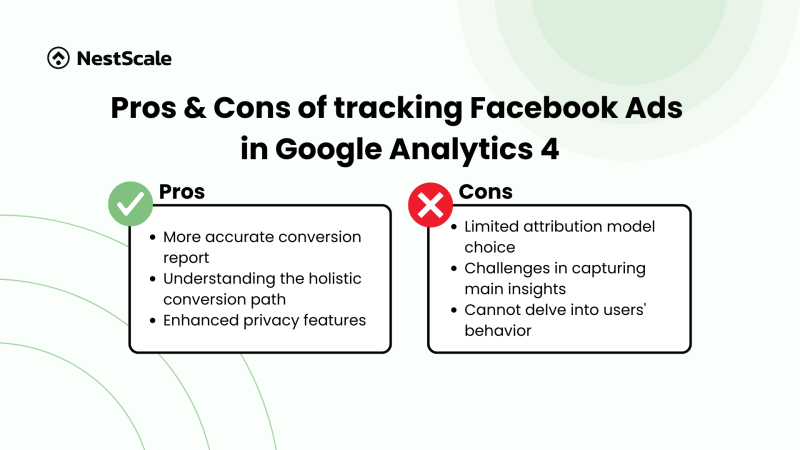 NestScale

Pros & Cons of tracking Facebook Ads in Google Analytics 4

Pros
- More accurate conversion report
- Understanding the holistic conversion path
- Enhanced privacy features

Cons
- Limited attribution model choice
- Challenges in capturing main insights
- Cannot delve into users' behavior